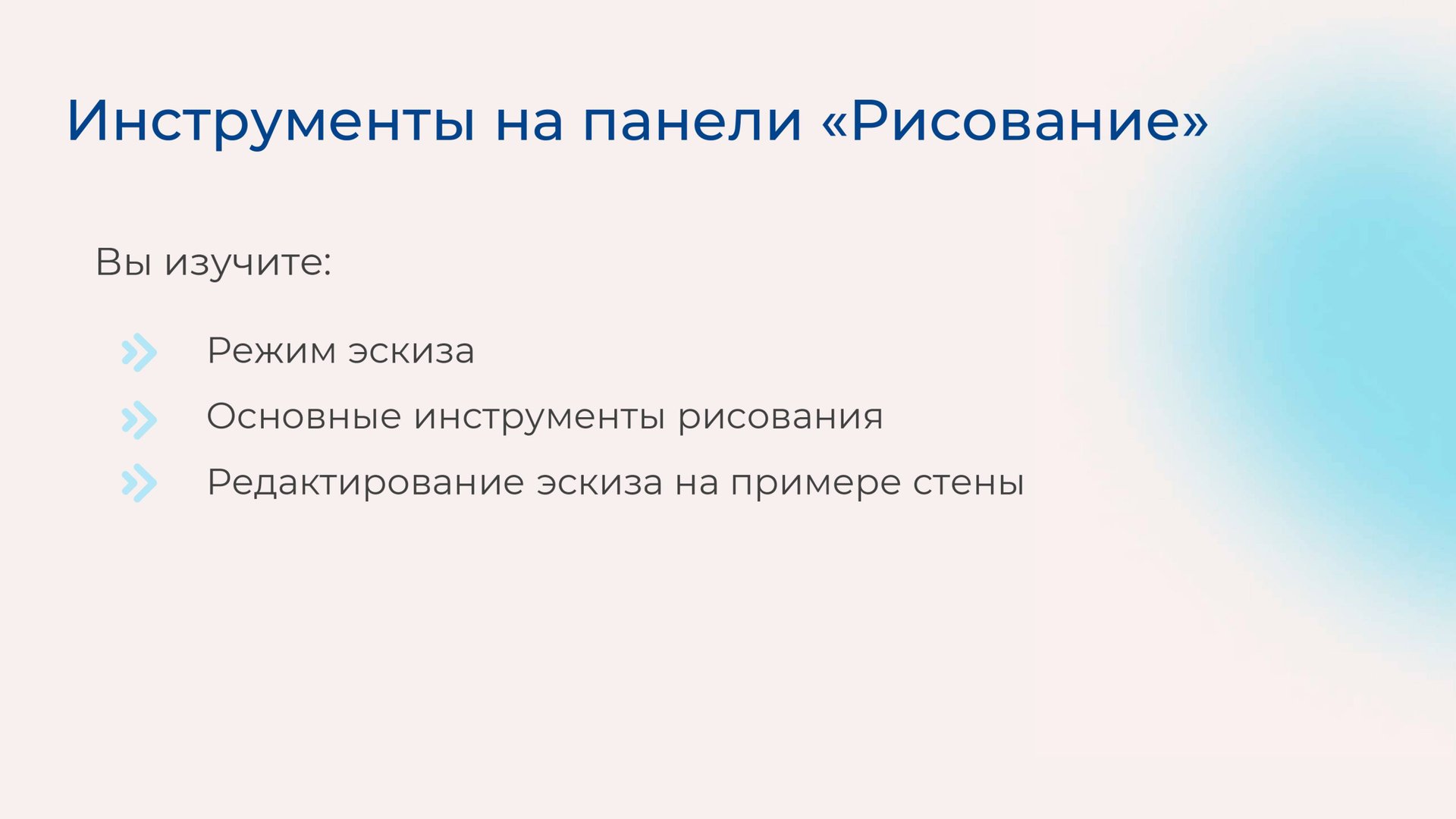 Инструменты на панели «Рисование»

Вы изучите:

Режим эскиза

Основные инструменты рисования

Редактирование эскиза на примере стены